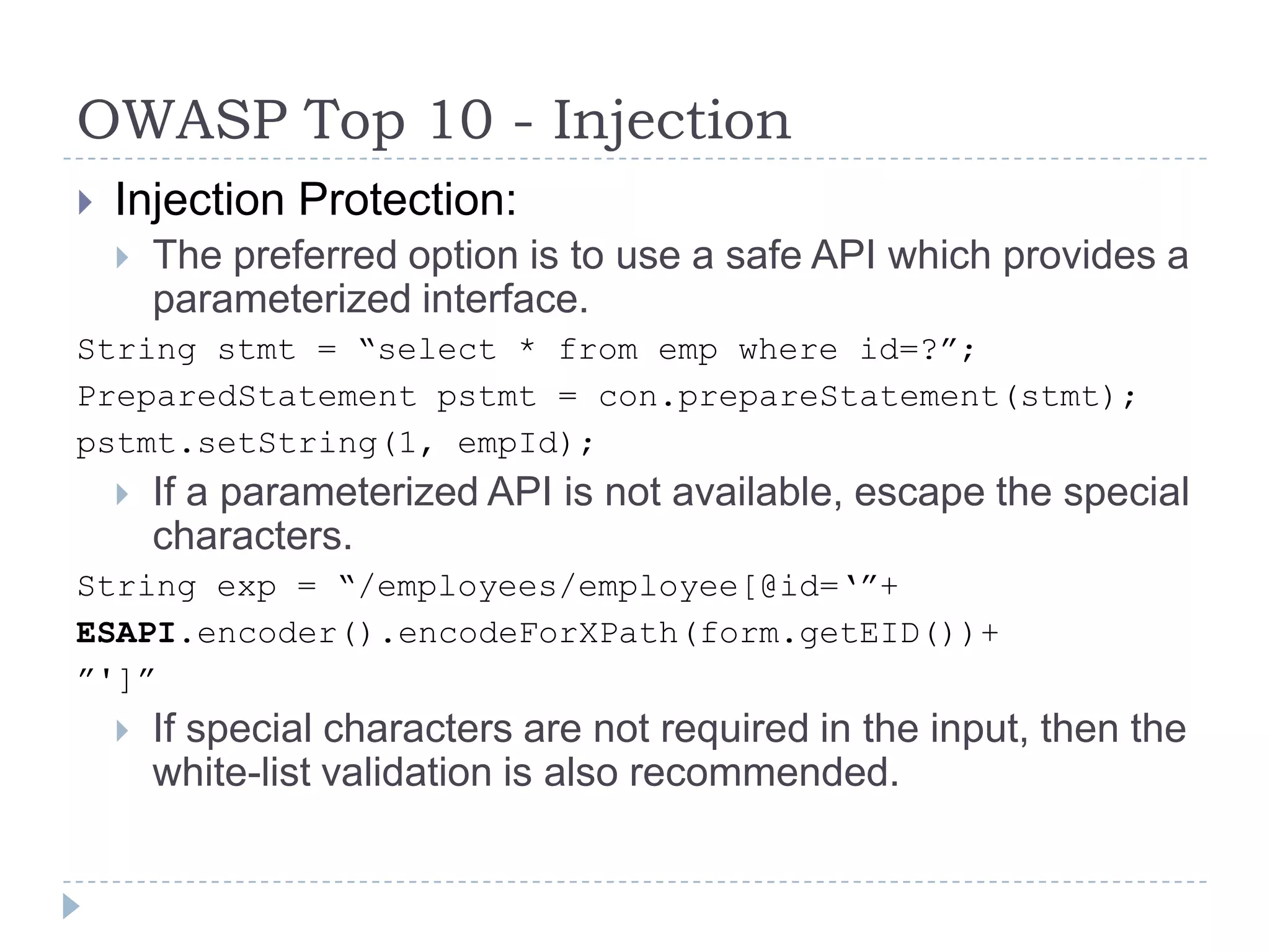 OWASP Top 10 - Injection

Injection Protection:

The preferred option is to use a safe API which provides a parameterized interface.

String stmt = “select * from emp where id=?”;

PreparedStatement pstmt = con.prepareStatement(stmt);

pstmt.setString(1, empId);

If a parameterized API is not available, escape the special characters.

String exp = “/employees/employee[@id=‘”+

ESAPI.encoder().encodeForXPath(form.getEID())+

”']”

If special characters are not required in the input, then the white-list validation is also recommended.